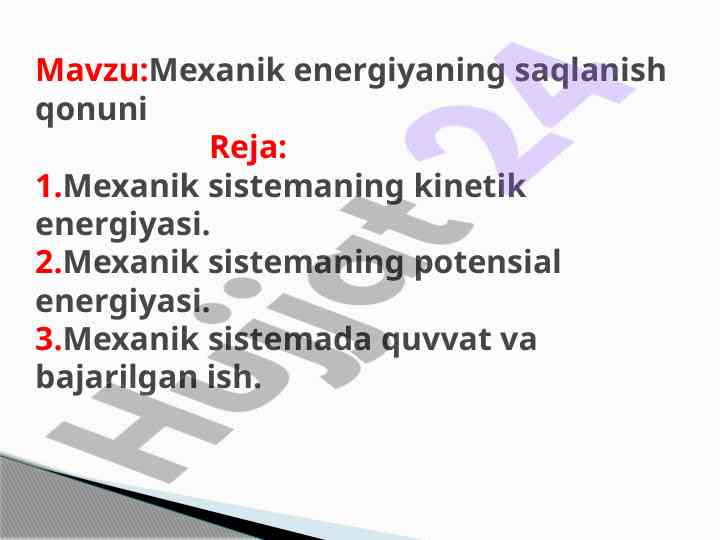 Mavzu:Mexanik energiyaning saqlanish qonuni

Reja:

1.Mexanik sistemaning kinetik energiyasi.
2.Mexanik sistemaning potensial energiyasi.
3.Mexanik sistemada quvvat va bajarilgan ish.

Hujjat24